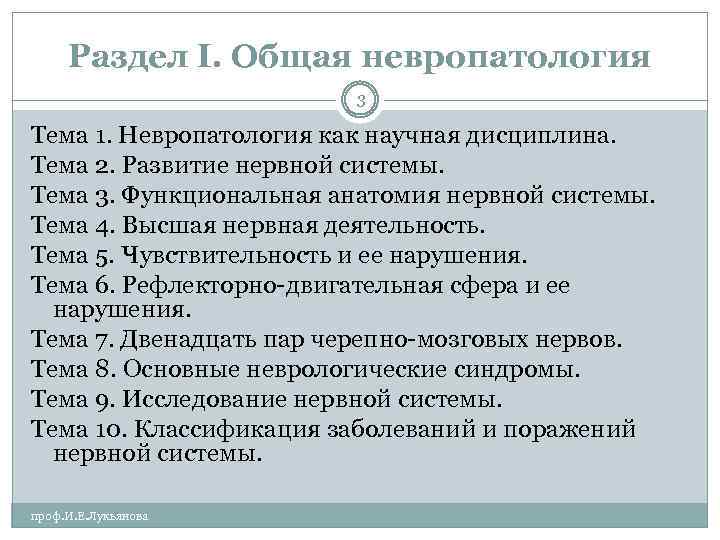 Раздел I. Общая невропатология

3

Тема 1. Невропатология как научная дисциплина.
Тема 2. Развитие нервной системы.
Тема 3. Функциональная анатомия нервной системы.
Тема 4. Высшая нервная деятельность.
Тема 5. Чувствительность и ее нарушения.
Тема 6. Рефлекторно-двигательная сфера и ее нарушения.
Тема 7. Двенадцать пар черепно-мозговых нервов.
Тема 8. Основные неврологические синдромы.
Тема 9. Исследование нервной системы.
Тема 10. Классификация заболеваний и поражений нервной системы.

проф.И.Е.Лукьянова